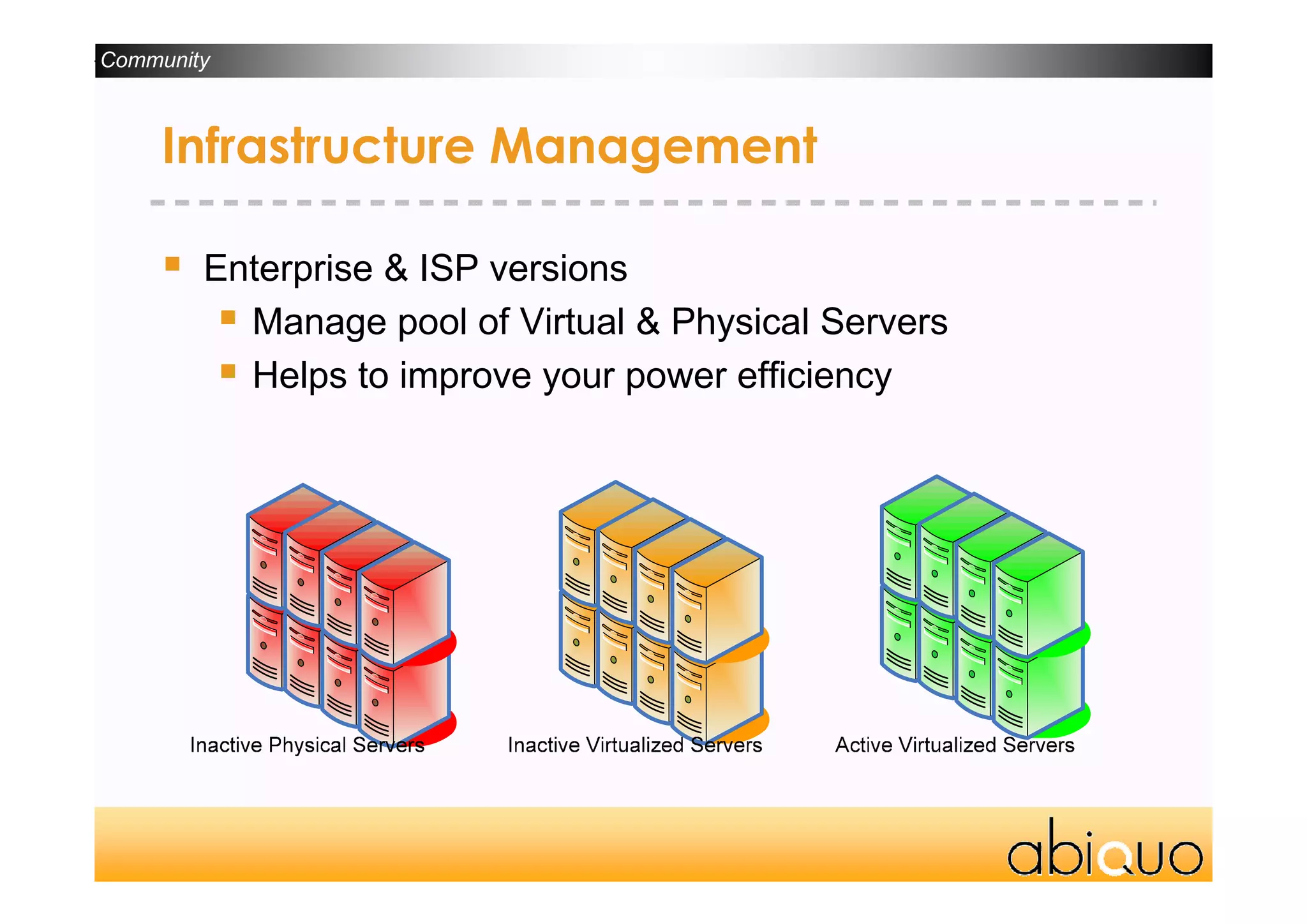 Community

Infrastructure Management

Enterprise & ISP versions

Manage pool of Virtual & Physical Servers

Helps to improve your power efficiency

Inactive Physical Servers

Inactive Virtualized Servers

Active Virtualized Servers

abiquo